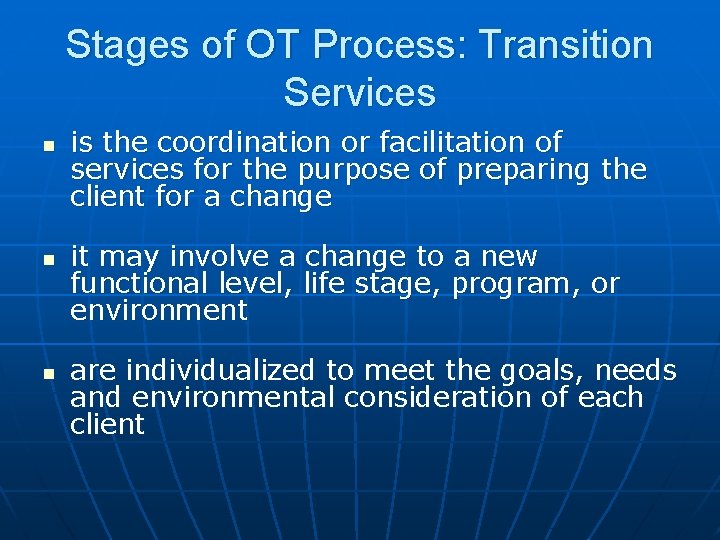 Stages of OT Process: Transition Services

- is the coordination or facilitation of services for the purpose of preparing the client for a change

- it may involve a change to a new functional level, life stage, program, or environment

- are individualized to meet the goals, needs and environmental consideration of each client